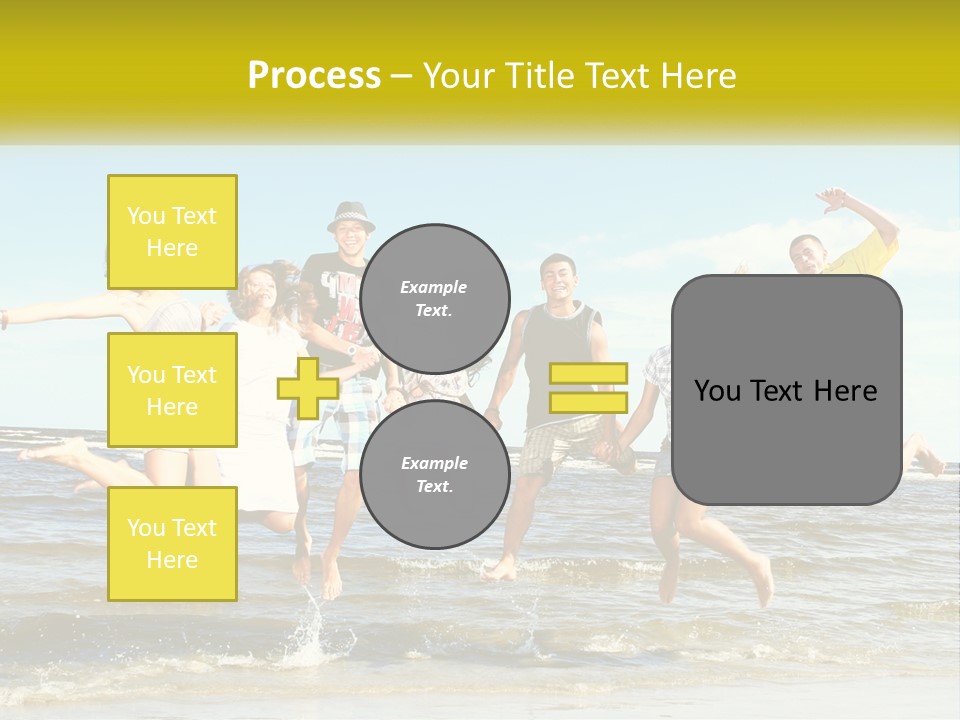 Process – Your Title Text Here

You Text Here

You Text Here

You Text Here

Example Text.

Example Text.

You Text Here